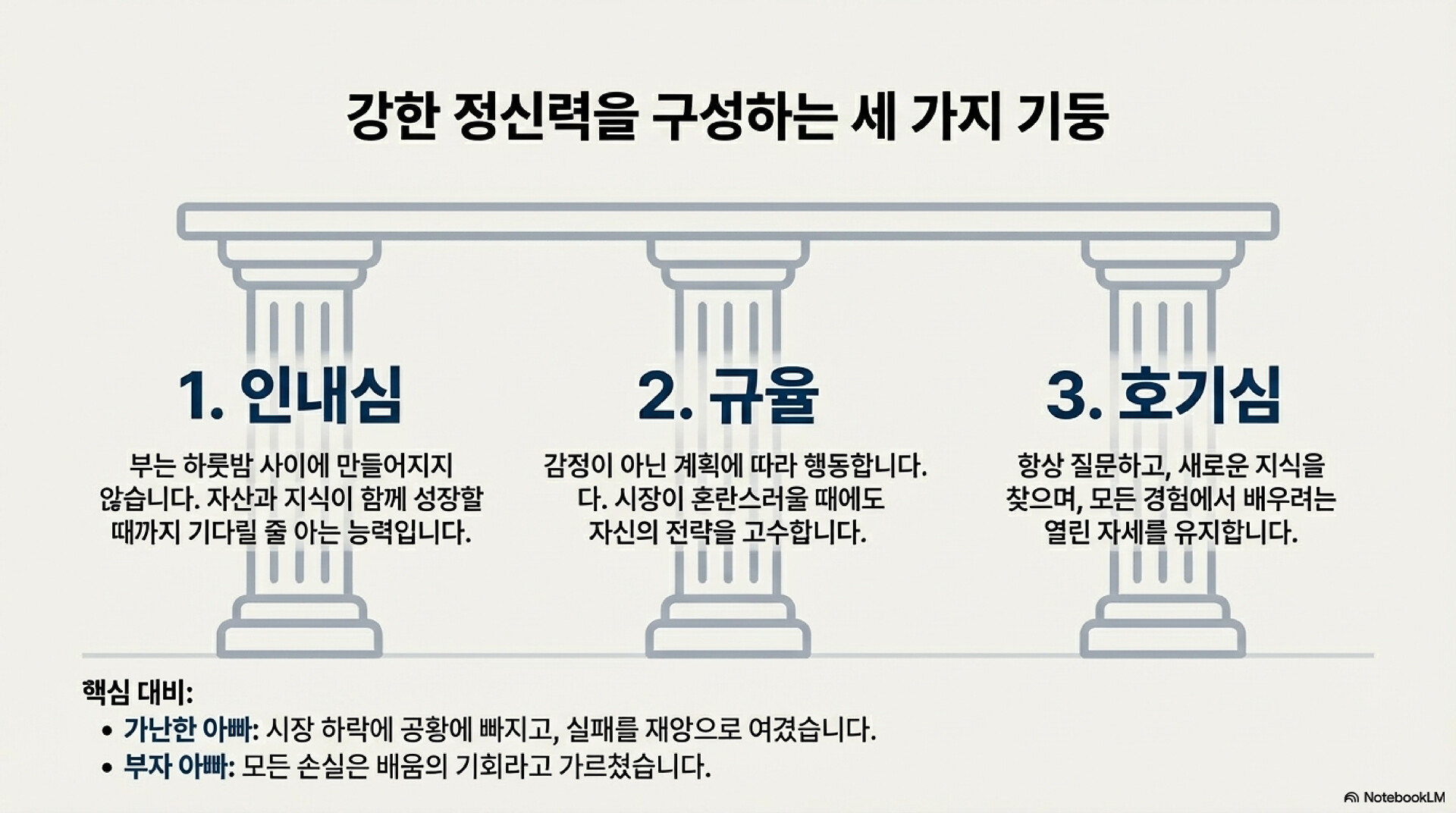 강한 정신력을 구성하는 세 가지 기둥

1. 인내심

부는 하룻밤 사이에 만들어지지 않습니다. 자산과 지식이 함께 성장할 때까지 기다릴 줄 아는 능력입니다.

2. 규율

감정이 아닌 계획에 따라 행동합니다. 다. 시장이 혼란스러울 때에도 자신의 전략을 고수합니다.

3. 호기심

항상 질문하고, 새로운 지식을 찾으며, 모든 경험에서 배우려는 열린 자세를 유지합니다.

핵심 대비:
• 가난한 아빠: 시장 하락에 공황에 빠지고, 실패를 재앙으로 여겼습니다.
• 부자 아빠: 모든 손실은 배움의 기회라고 가르쳤습니다.

NotebookLM